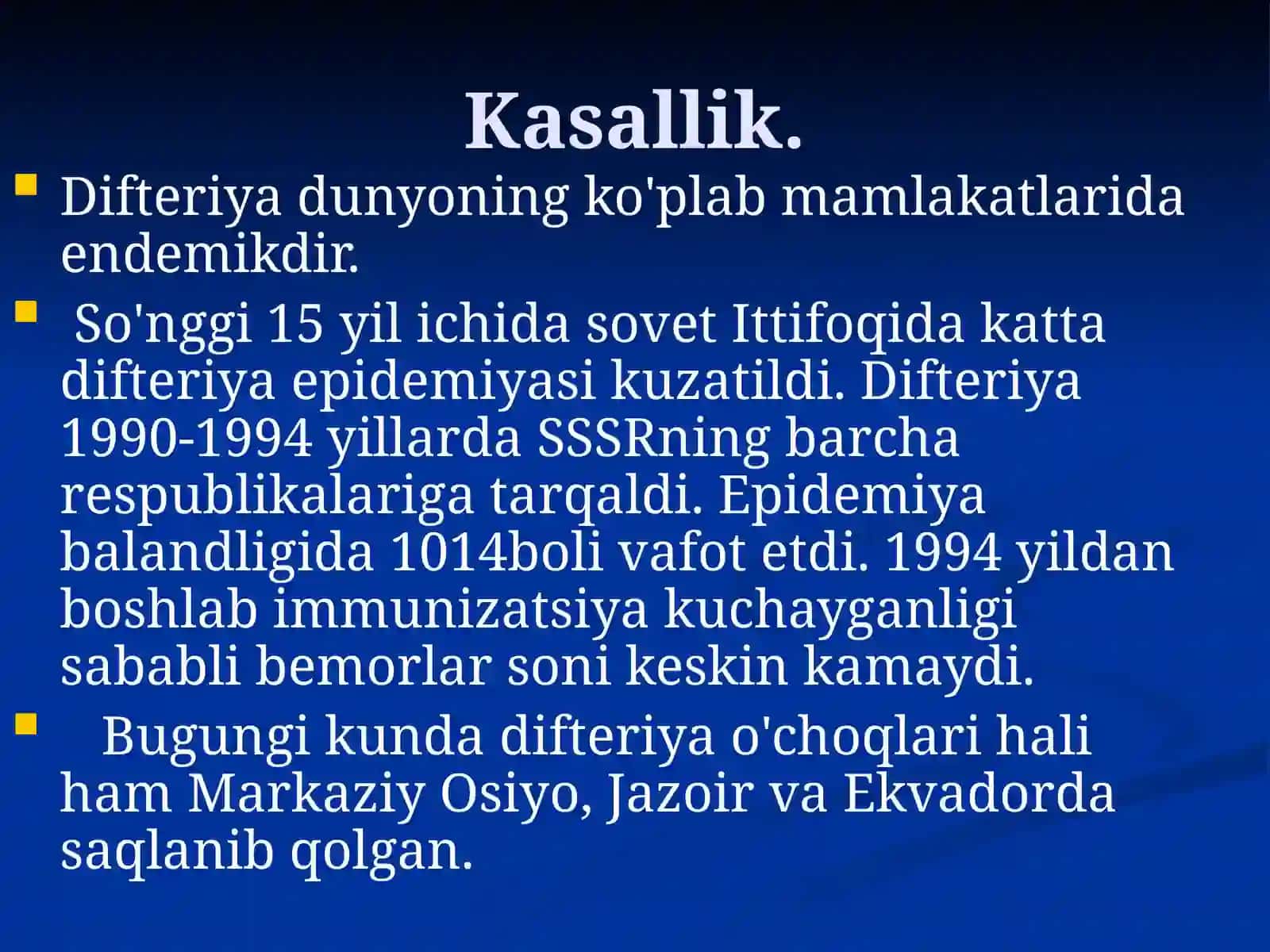 Kasallik.

Difteriya dunyoning ko'plab mamlakatlarida endemikdir.

So'nggi 15 yil ichida sovet Ittifoqida katta difteriya epidemiyasi kuzatildi. Difteriya 1990-1994 yillarda SSSRning barcha respublikalariga tarqaldi. Epidemiya balandligida 1014boli vafot etdi. 1994 yildan boshlab immunizatsiya kuchayganligi sababli bemorlar soni keskin kamaydi.

Bugungi kunda difteriya o'choqlari hali ham Markaziy Osiyo, Jazoir va Ekvadorda saqlanib qolgan.